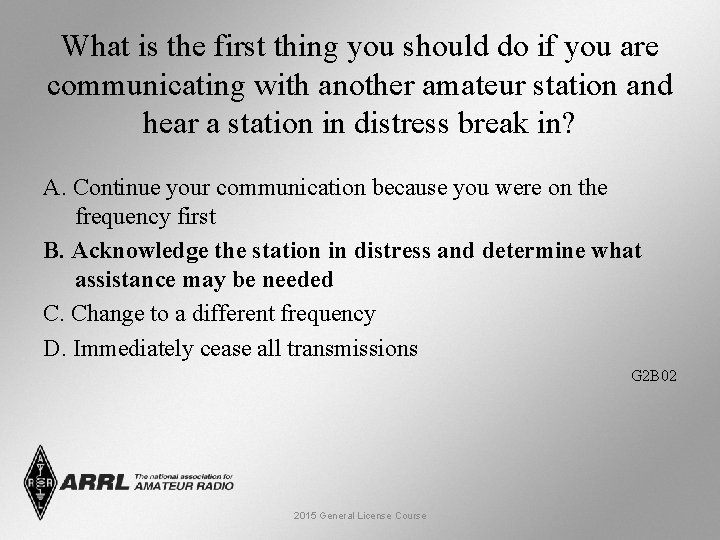 What is the first thing you should do if you are communicating with another amateur station and hear a station in distress break in?

A. Continue your communication because you were on the frequency first

B. Acknowledge the station in distress and determine what assistance may be needed

C. Change to a different frequency

D. Immediately cease all transmissions

G2B02

ARRL The national association for AMATEUR RADIO

2015 General License Course